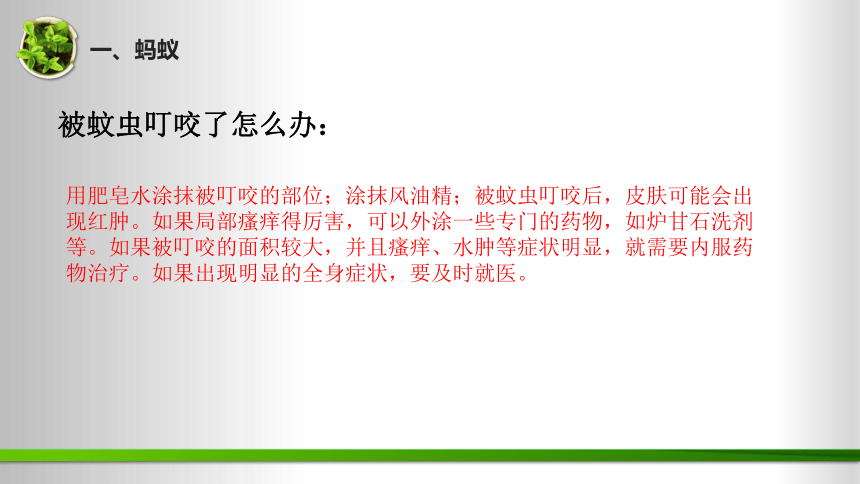 一、蚂蚁

被蚊虫叮咬了怎么办：

用肥皂水涂抹被叮咬的部位；涂抹风油精；被蚊虫叮咬后，皮肤可能会出现红肿。如果局部瘙痒得厉害，可以外涂一些专门的药物，如炉甘石洗剂等。如果被叮咬的面积较大，并且瘙痒、水肿等症状明显，就需要内服药物治疗。如果出现明显的全身症状，要及时就医。